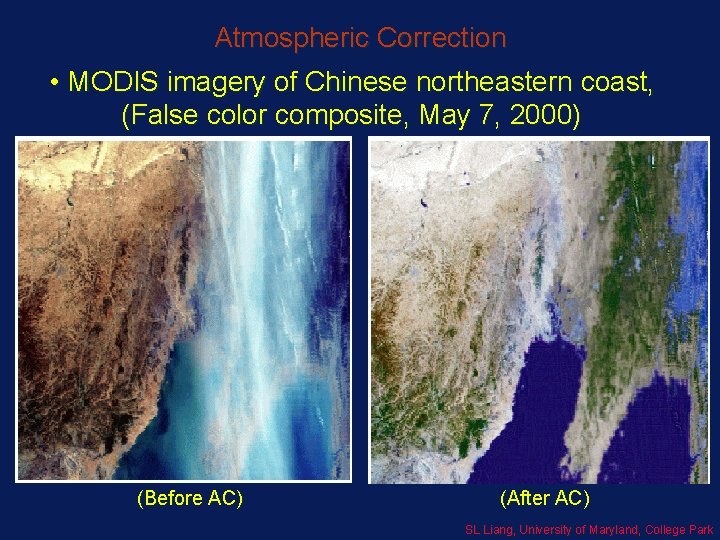 Atmospheric Correction

• MODIS imagery of Chinese northeastern coast, (False color composite, May 7, 2000)

(Before AC)

(After AC)

SL Liang, University of Maryland, College Park